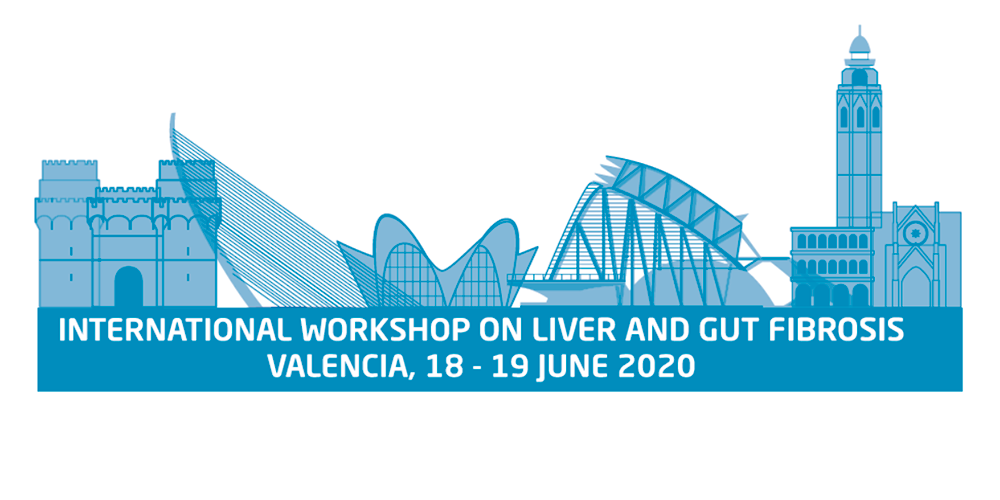 INTERNATIONAL WORKSHOP ON LIVER AND GUT FIBROSIS
VALENCIA, 18 - 19 JUNE 2020